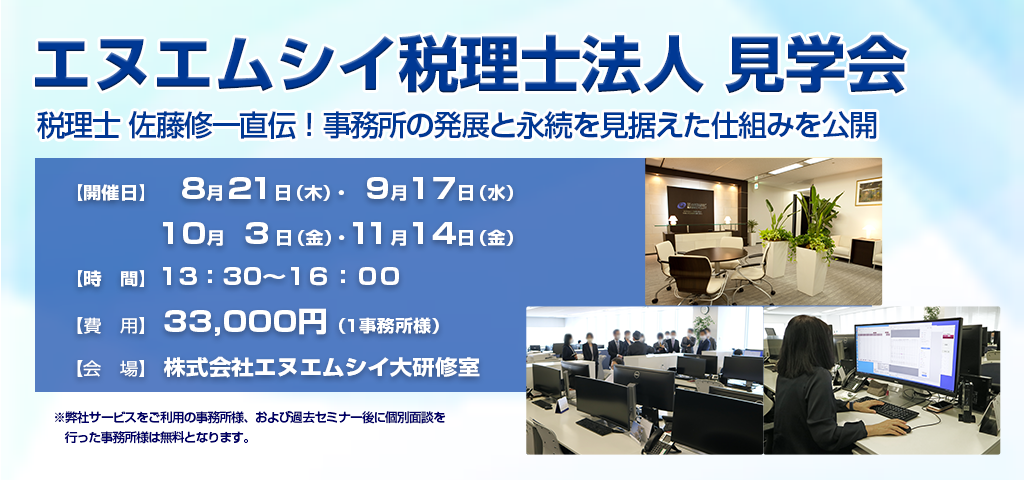 エヌエムシイ税理士法人 見学会

税理士 佐藤修一直伝！事務所の発展と永続を見据えた仕組みを公開

【開催日】 8月21日（木）・ 9月17日（水）
10月 3日（金）・11月14日（金）

【時　間】 13：30～16：00

【費　用】 33,000円（1事務所様）

【会　場】 株式会社エヌエムシイ大研修室

※弊社サービスをご利用の事務所様、および過去セミナー後に個別面談を行った事務所様は無料となります。